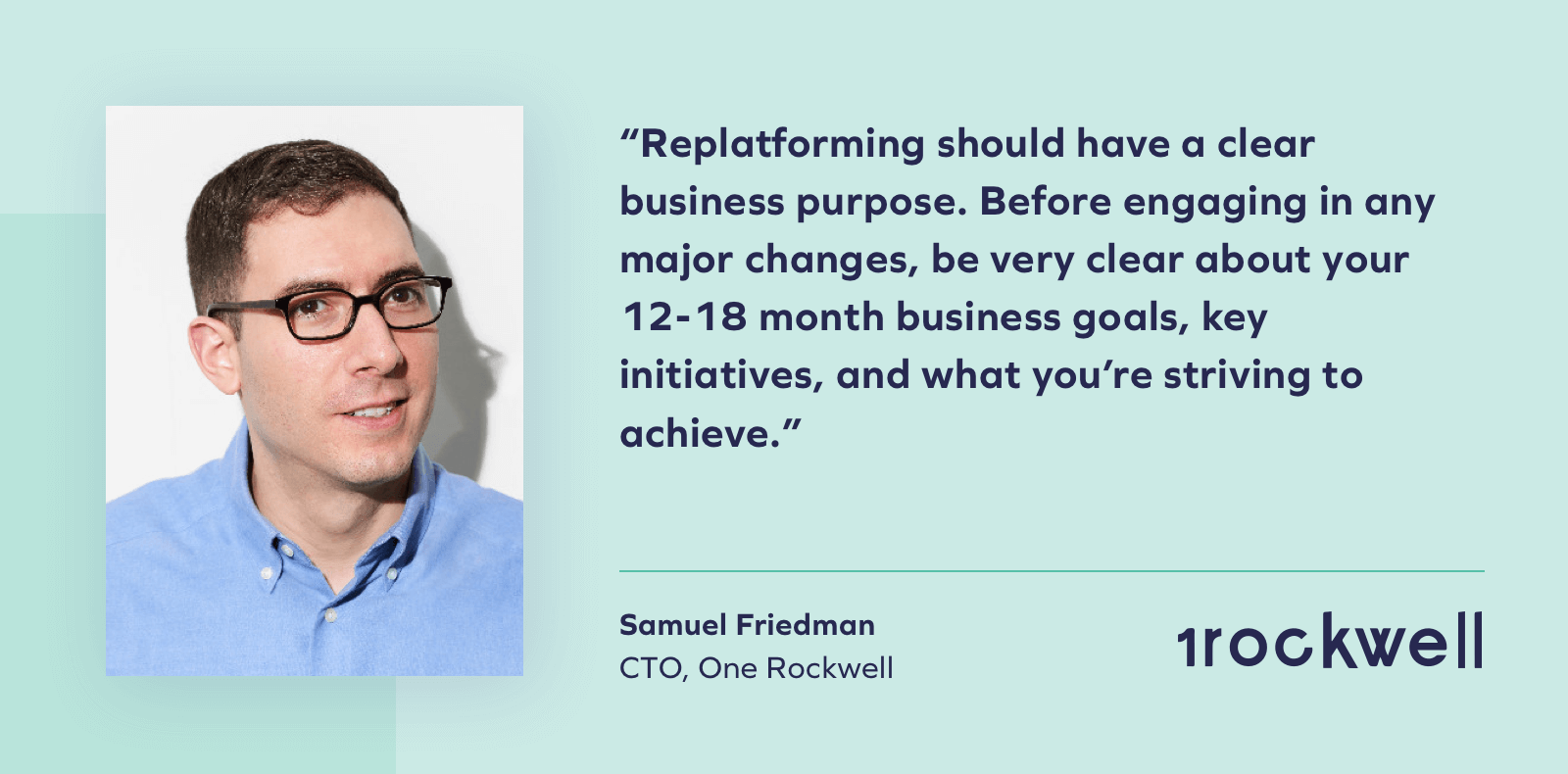 “Replatforming should have a clear business purpose. Before engaging in any major changes, be very clear about your 12-18 month business goals, key initiatives, and what you’re striving to achieve.”

Samuel Friedman
CTO, One Rockwell

1rockwell